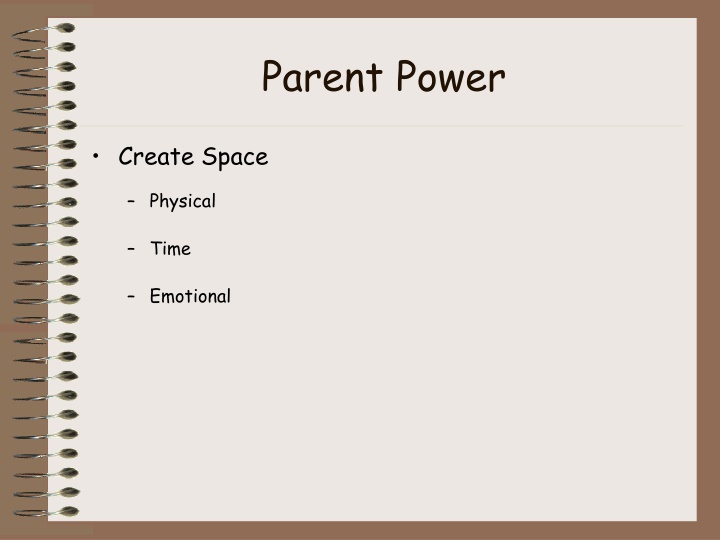 Parent Power

• Create Space
  – Physical
  – Time
  – Emotional